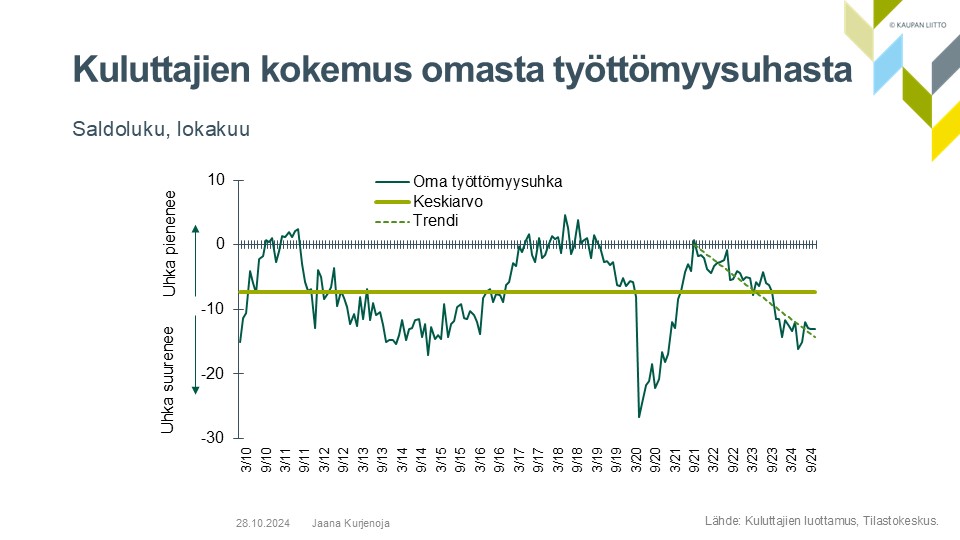 © KAUPAN LIITTO

Kuluttajien kokemus omasta työttömyysuhasta

Saldoluku, lokakuu

Oma työttömyysuhka
Keskiarvo
Trendi

Uhka pienenee
Uhka suurenee

10
0
-10
-20
-30

3/10
9/10
3/11
9/11
3/12
9/12
3/13
9/13
3/14
9/14
3/15
9/15
3/16
9/16
3/17
9/17
3/18
9/18
3/19
9/19
3/20
9/20
3/21
9/21
3/22
9/22
3/23
9/23
3/24
9/24

28.10.2024 Jaana Kurjenoja

Lähde: Kuluttajien luottamus, Tilastokeskus.